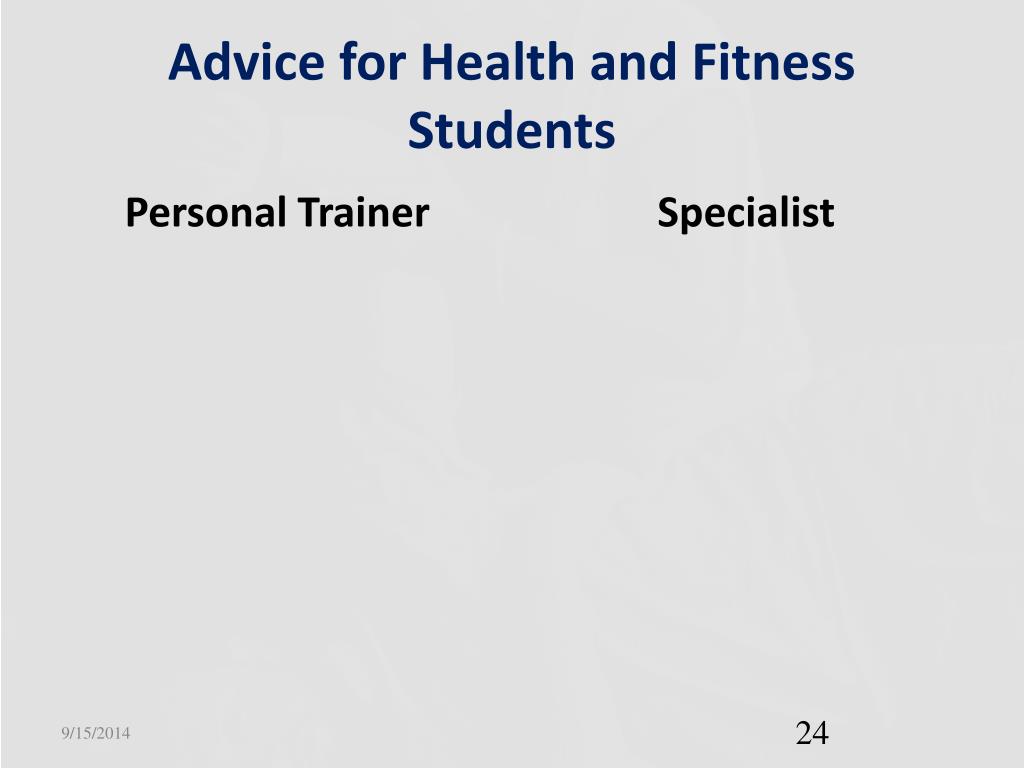 Advice for Health and Fitness Students

Personal Trainer

Specialist

9/15/2014

24